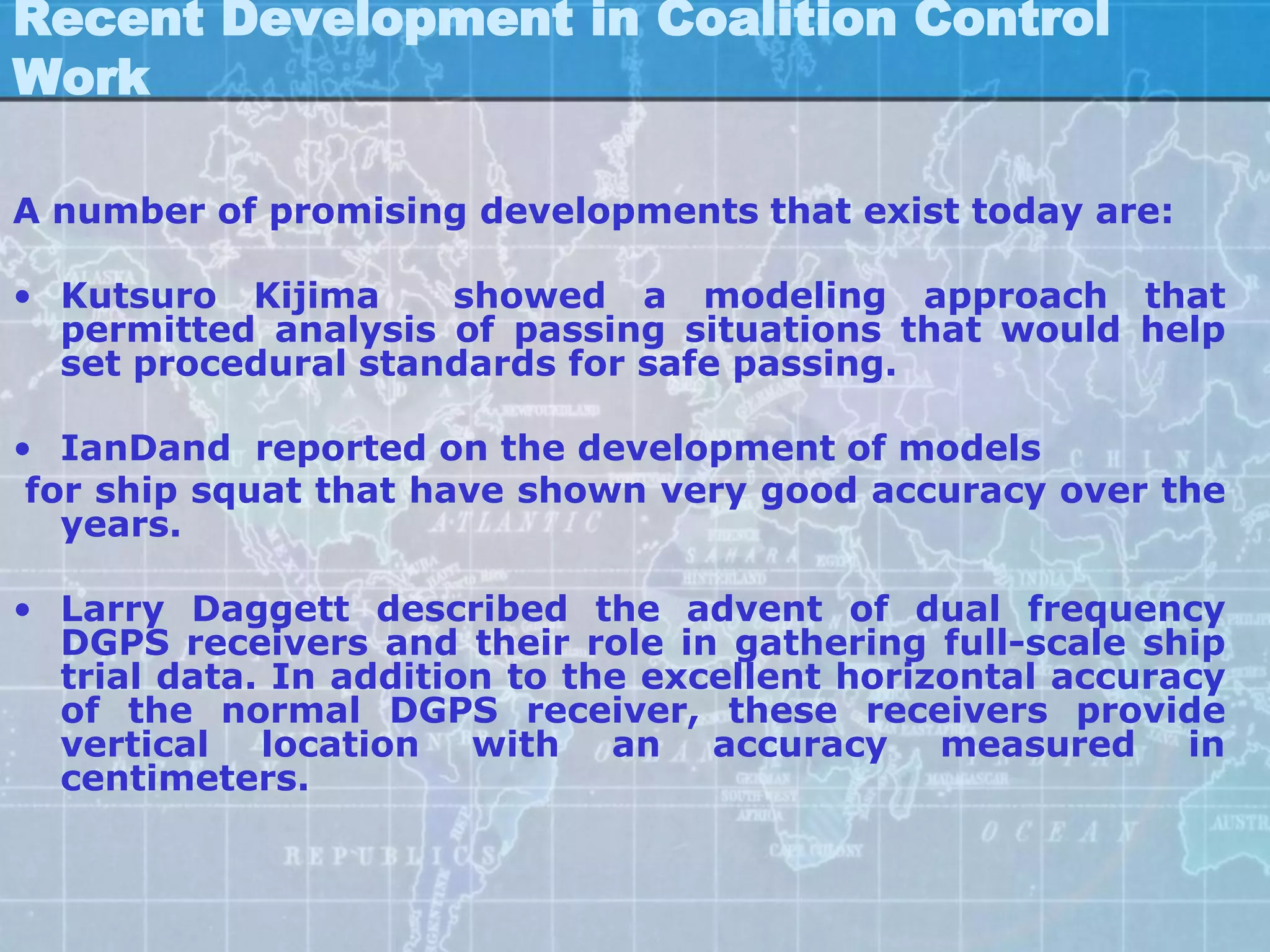 Recent Development in Coalition Control Work

A number of promising developments that exist today are:

• Kutsuro Kijima showed a modeling approach that permitted analysis of passing situations that would help set procedural standards for safe passing.

• IanDand reported on the development of models for ship squat that have shown very good accuracy over the years.

• Larry Daggett described the advent of dual frequency DGPS receivers and their role in gathering full-scale ship trial data. In addition to the excellent horizontal accuracy of the normal DGPS receiver, these receivers provide vertical location with an accuracy measured in centimeters.